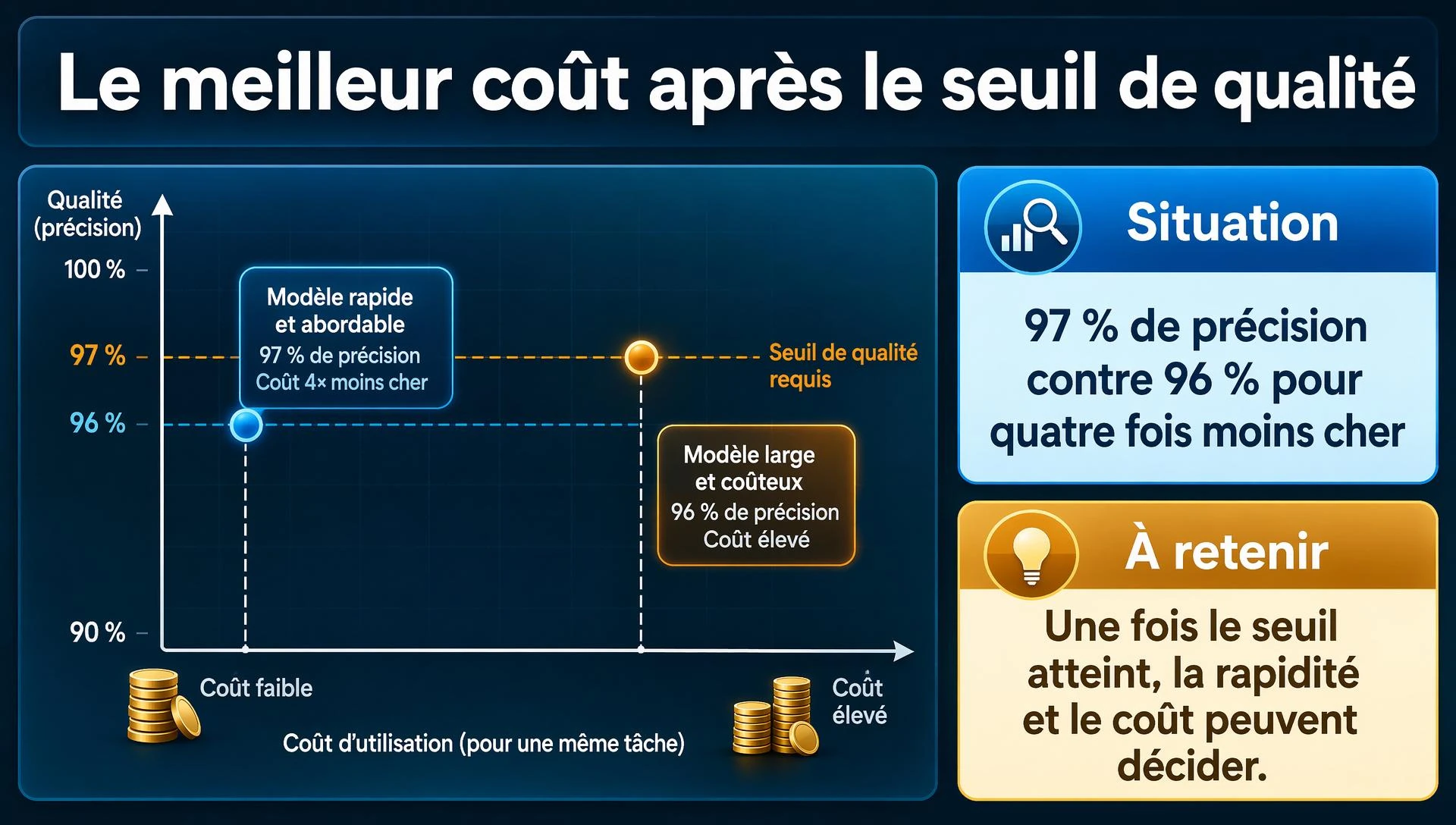 Le meilleur coût après le seuil de qualité

Qualité (précision)

100 %

97 %

96 %

90 %

Modèle rapide et abordable
97 % de précision
Coût 4× moins cher

Seuil de qualité requis

Modèle large et coûteux
96 % de précision
Coût élevé

Coût faible

Coût élevé

Coût d'utilisation (pour une même tâche)

Situation

97 % de précision contre 96 % pour quatre fois moins cher

À retenir

Une fois le seuil atteint, la rapidité et le coût peuvent décider.